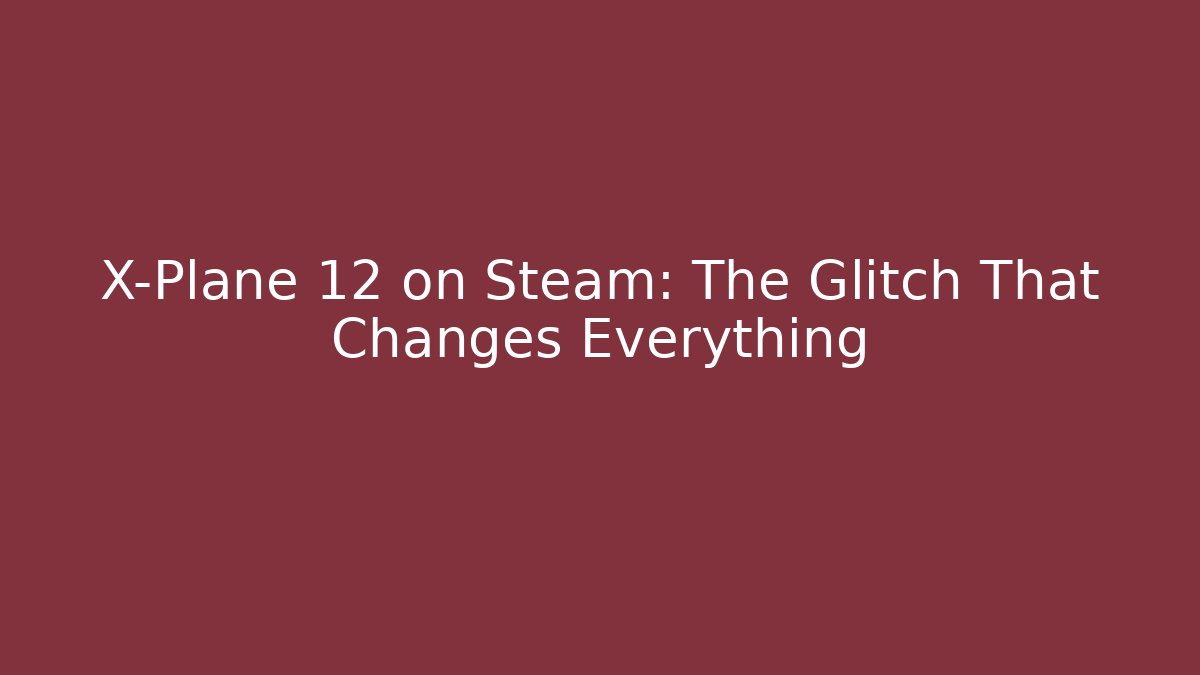 X-Plane 12 on Steam: The Glitch That Changes Everything